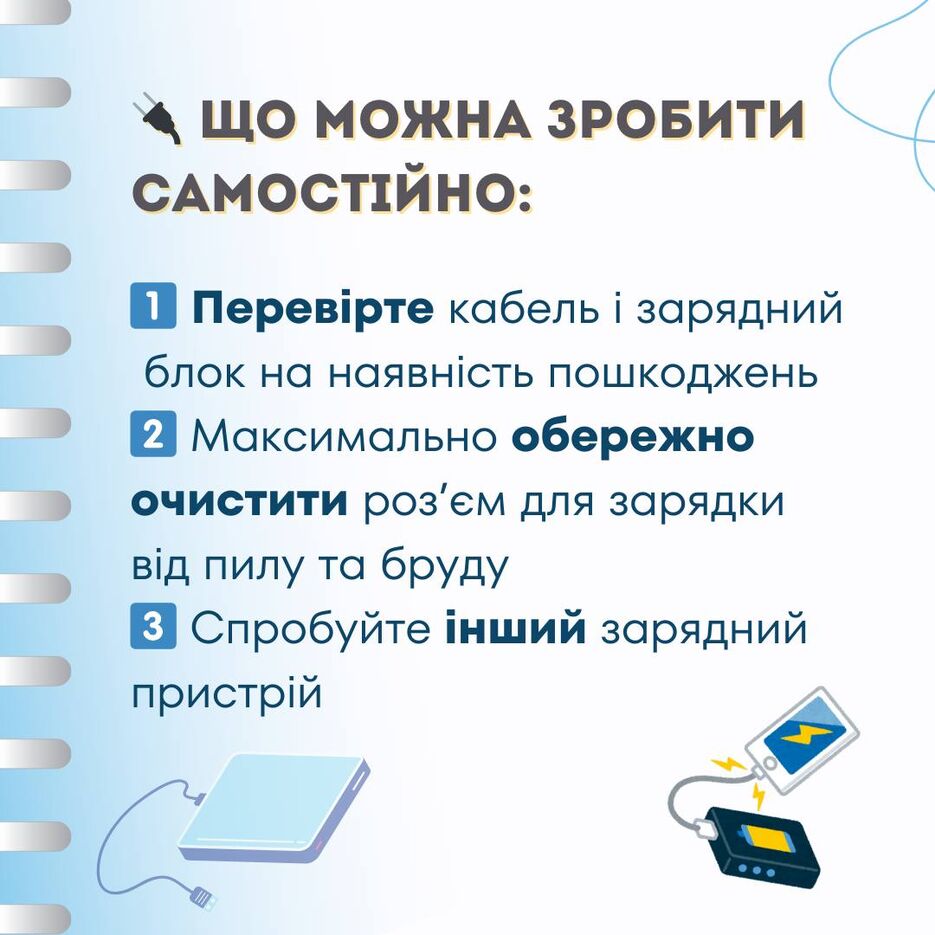 ЩО МОЖНА ЗРОБИТИ САМОСТІЙНО:

1 Перевірте кабель і зарядний блок на наявність пошкоджень
2 Максимально обережно очистити роз'єм для зарядки від пилу та бруду
3 Спробуйте інший зарядний пристрій